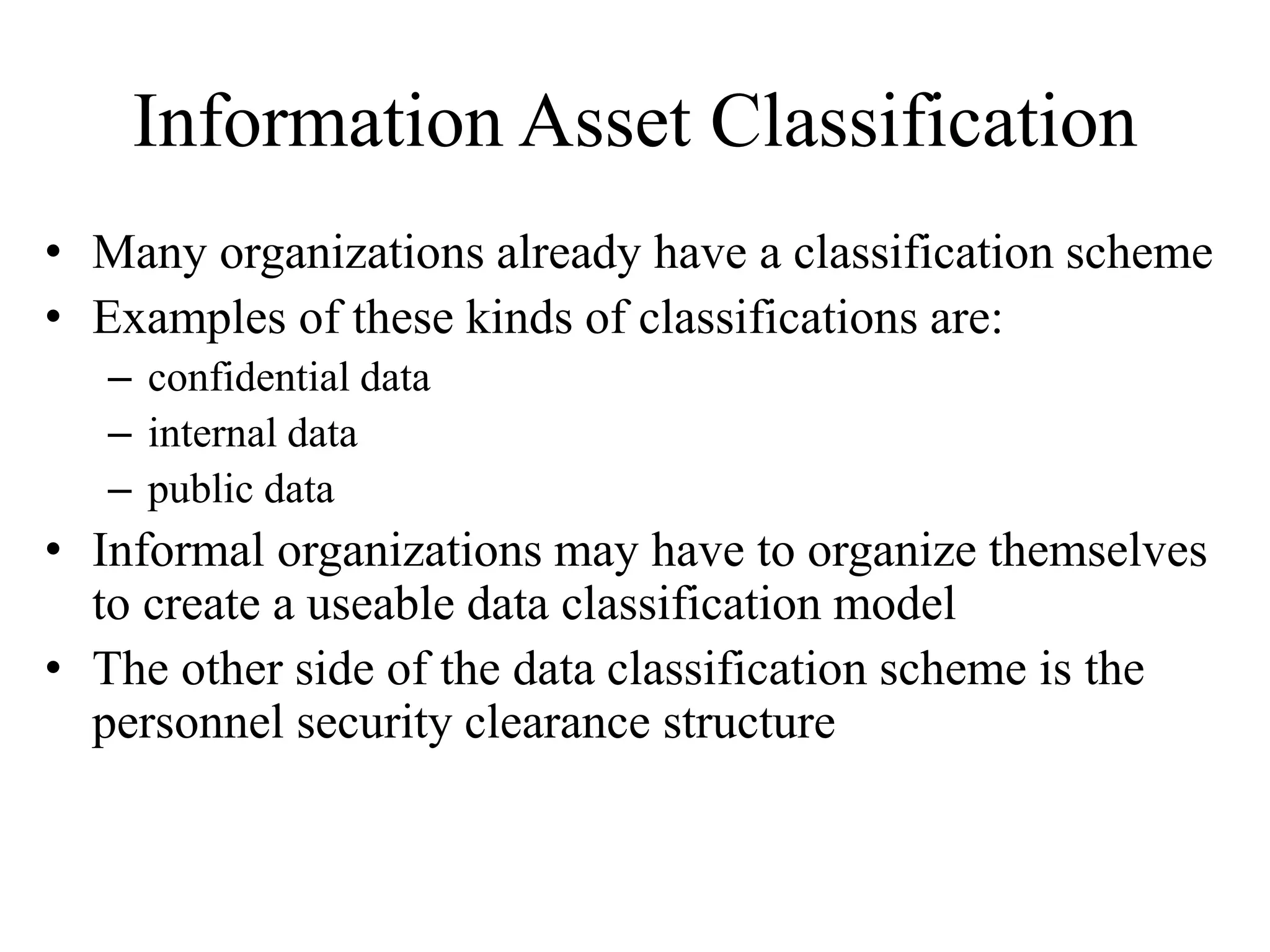 Information Asset Classification

• Many organizations already have a classification scheme
• Examples of these kinds of classifications are:
  – confidential data
  – internal data
  – public data
• Informal organizations may have to organize themselves to create a useable data classification model
• The other side of the data classification scheme is the personnel security clearance structure